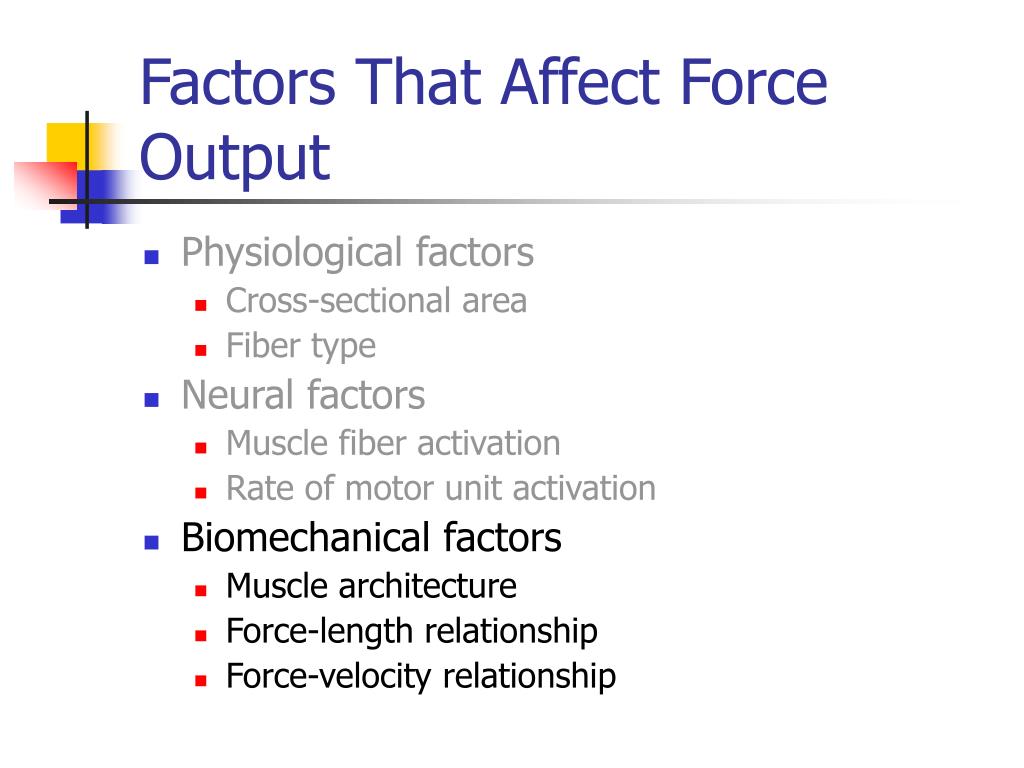 Factors That Affect Force Output

- Physiological factors
  - Cross-sectional area
  - Fiber type
- Neural factors
  - Muscle fiber activation
  - Rate of motor unit activation
- Biomechanical factors
  - Muscle architecture
  - Force-length relationship
  - Force-velocity relationship